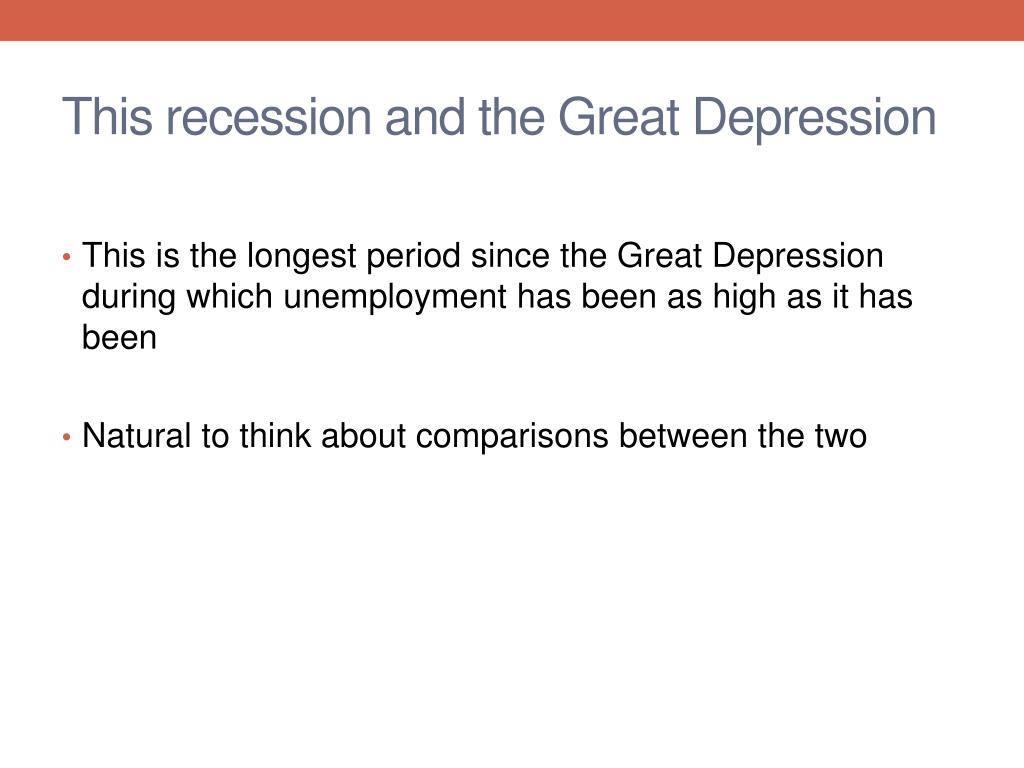 This recession and the Great Depression

• This is the longest period since the Great Depression during which unemployment has been as high as it has been

• Natural to think about comparisons between the two